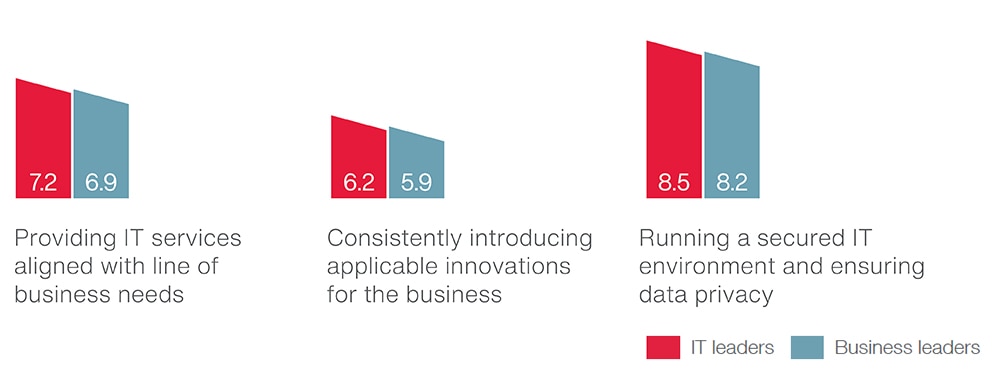 7.2 6.9

Providing IT services aligned with line of business needs

6.2 5.9

Consistently introducing applicable innovations for the business

8.5 8.2

Running a secured IT environment and ensuring data privacy

IT leaders Business leaders